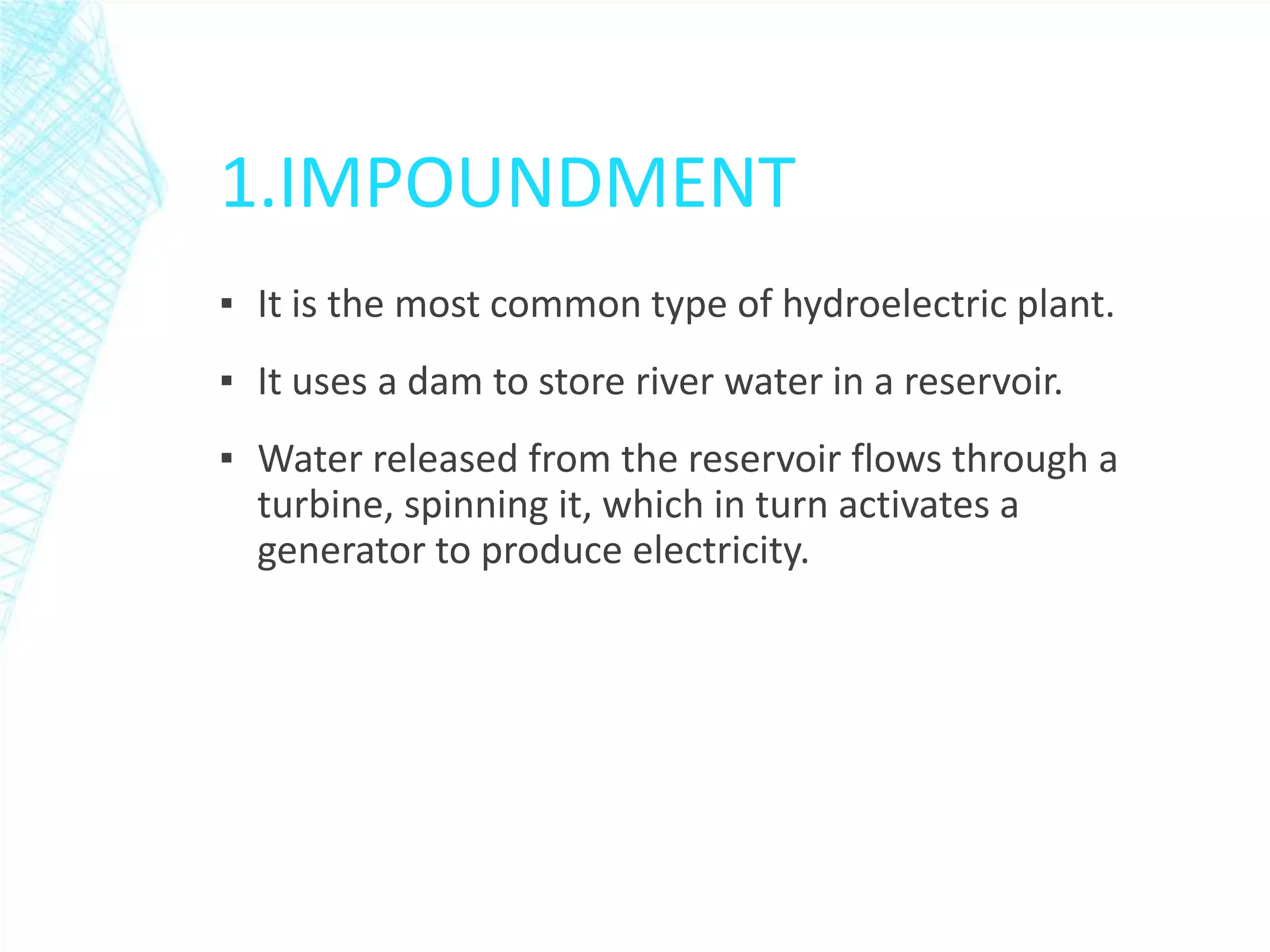 1.IMPOUNDMENT

▪ It is the most common type of hydroelectric plant.

▪ It uses a dam to store river water in a reservoir.

▪ Water released from the reservoir flows through a turbine, spinning it, which in turn activates a generator to produce electricity.